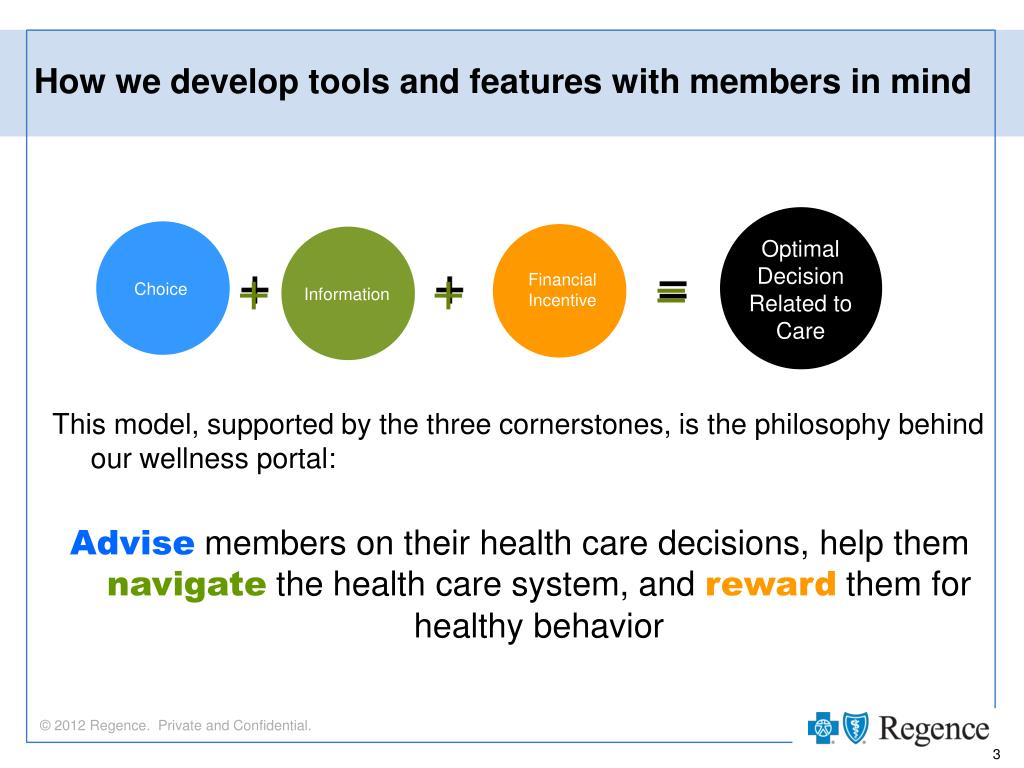 How we develop tools and features with members in mind

Choice + Information + Financial Incentive = Optimal Decision Related to Care

This model, supported by the three cornerstones, is the philosophy behind our wellness portal:

Advise members on their health care decisions, help them navigate the health care system, and reward them for healthy behavior

© 2012 Regence. Private and Confidential.

Regence

3